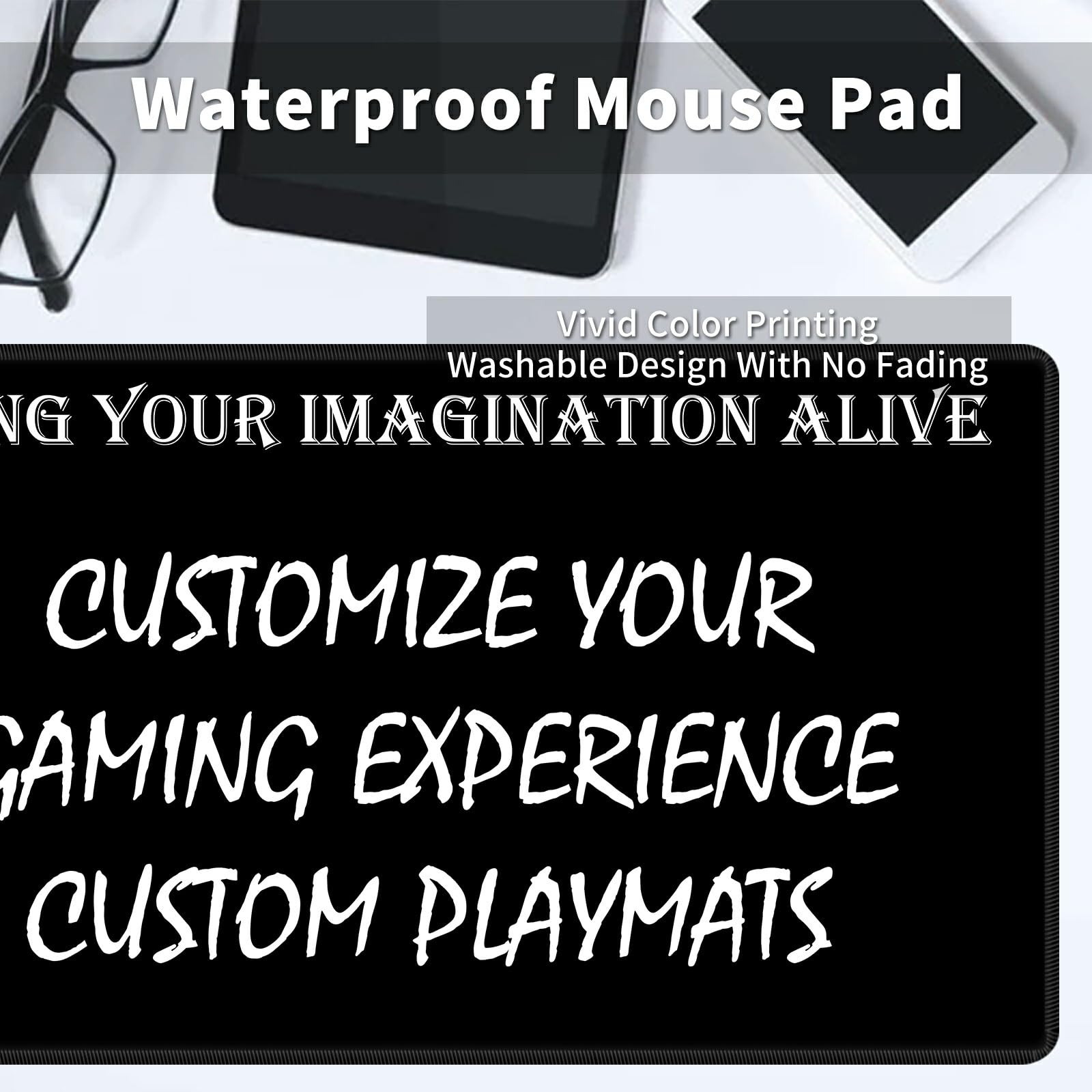 Waterproof Mouse Pad

Vivid Color Printing
Washable Design With No Fading

NG YOUR IMAGINATION ALIVE

CUSTOMIZE YOUR
GAMING EXPERIENCE
CUSTOM PLAYMATS